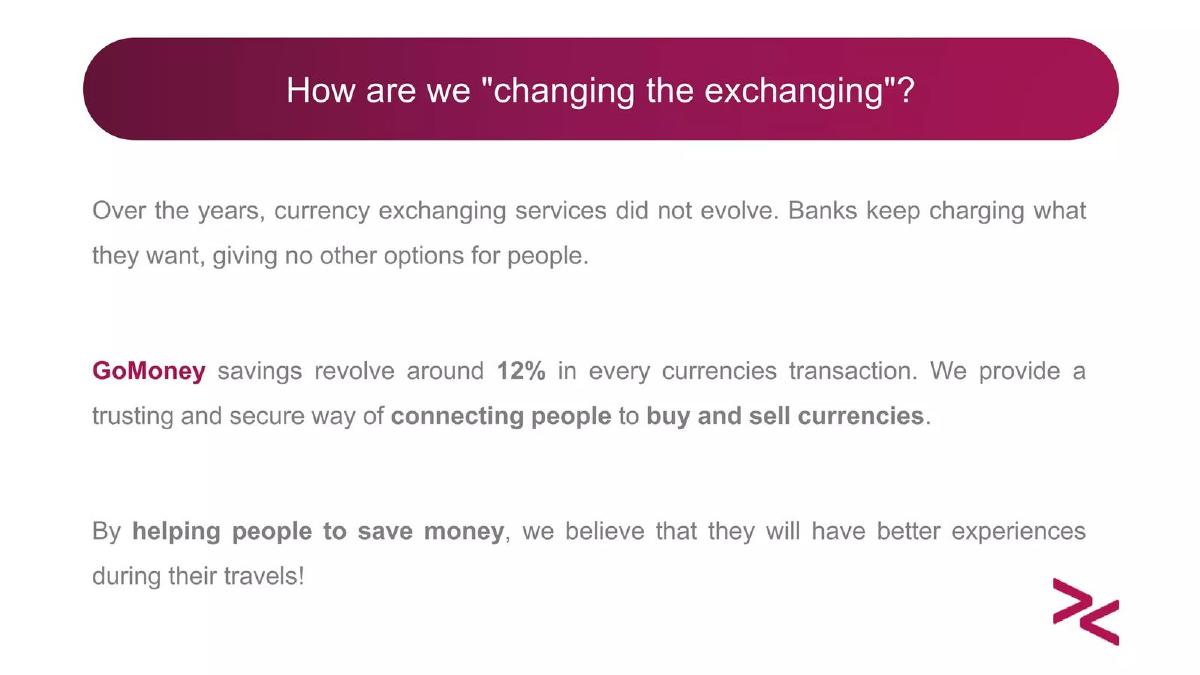 How are we "changing the exchanging"?

Over the years, currency exchanging services did not evolve. Banks keep charging what they want, giving no other options for people.

GoMoney savings revolve around 12% in every currencies transaction. We provide a trusting and secure way of connecting people to buy and sell currencies.

By helping people to save money, we believe that they will have better experiences during their travels!